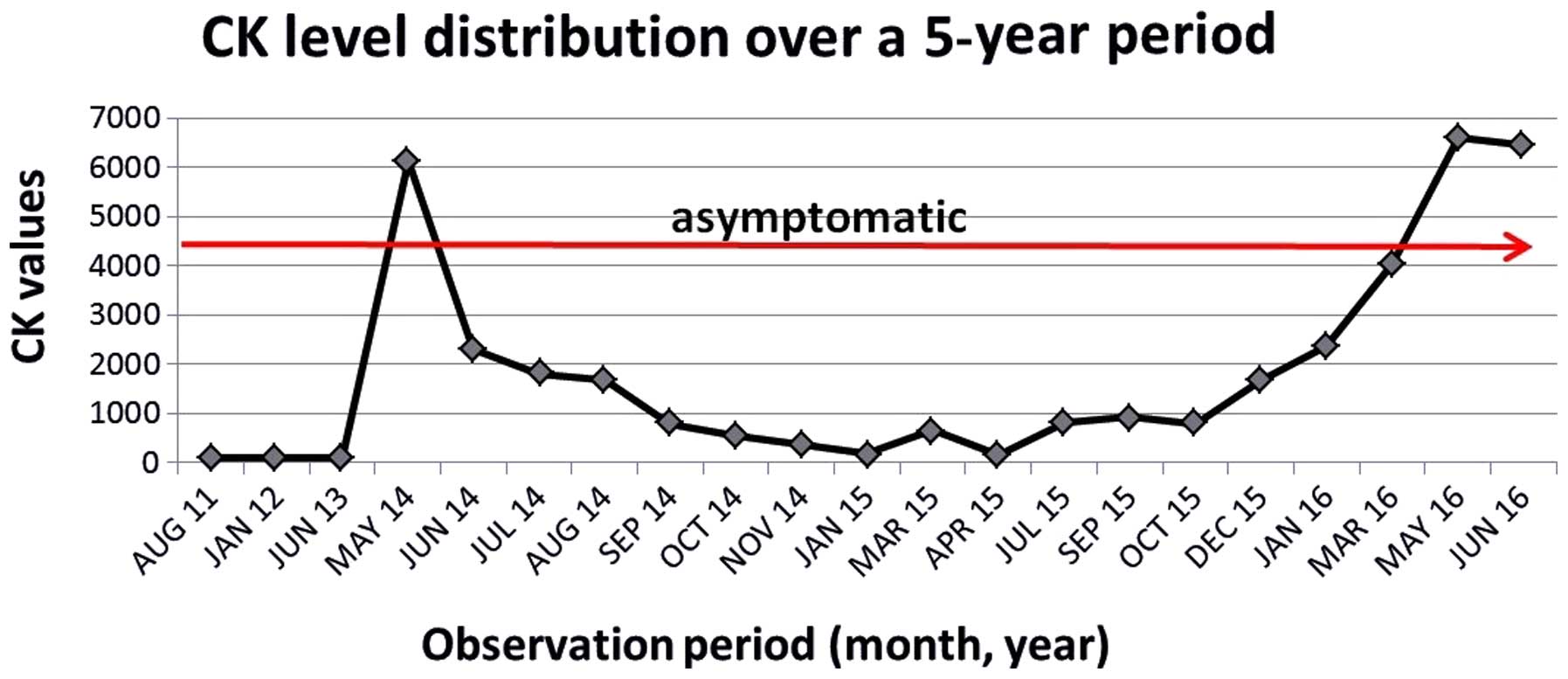 CK level distribution over a 5-year period

CK values

7000
6000
5000
4000
3000
2000
1000
0

asymptomatic

AUG 11
JAN 12
JUN 13
MAY 14
JUN 14
JUL 14
AUG 14
SEP 14
OCT 14
NOV 14
JAN 15
MAR 15
APR 15
JUL 15
SEP 15
OCT 15
DEC 15
JAN 16
MAR 16
MAY 16
JUN 16

Observation period (month, year)